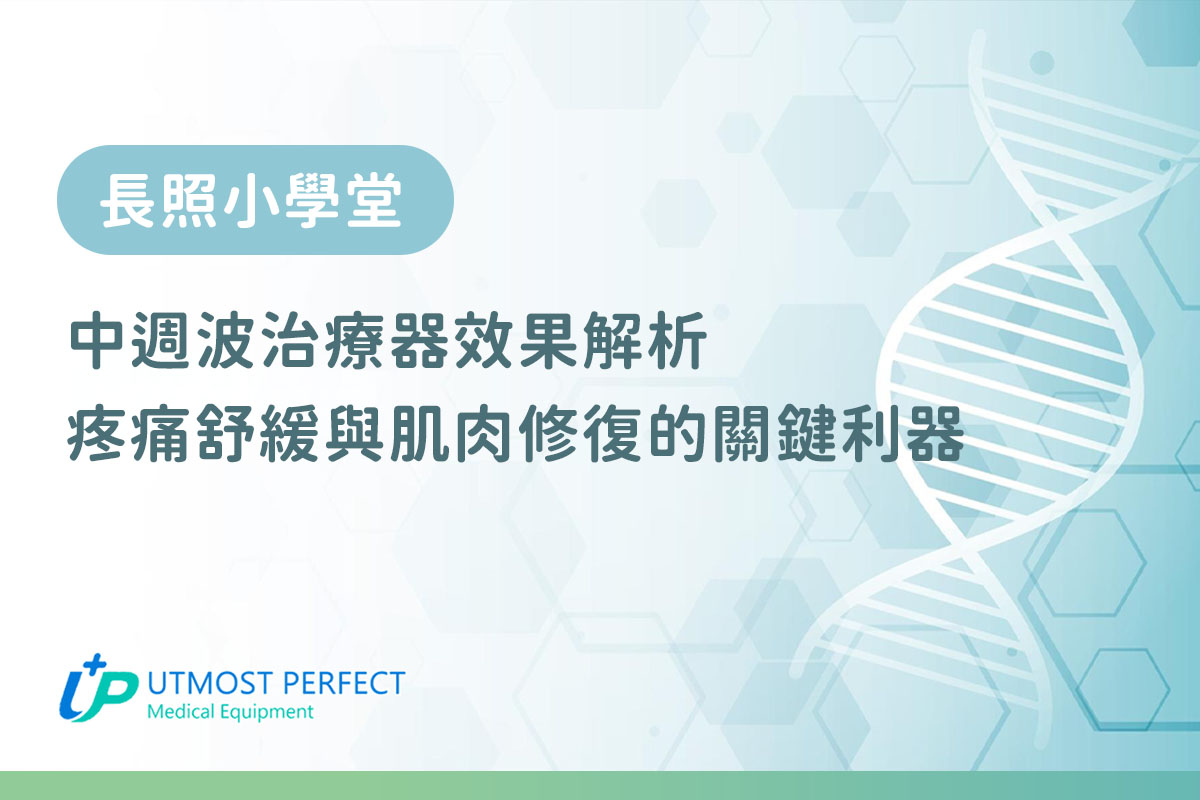 長照小學堂

中週波治療器效果解析
疼痛舒緩與肌肉修復的關鍵利器

UP UTMOST PERFECT
Medical Equipment